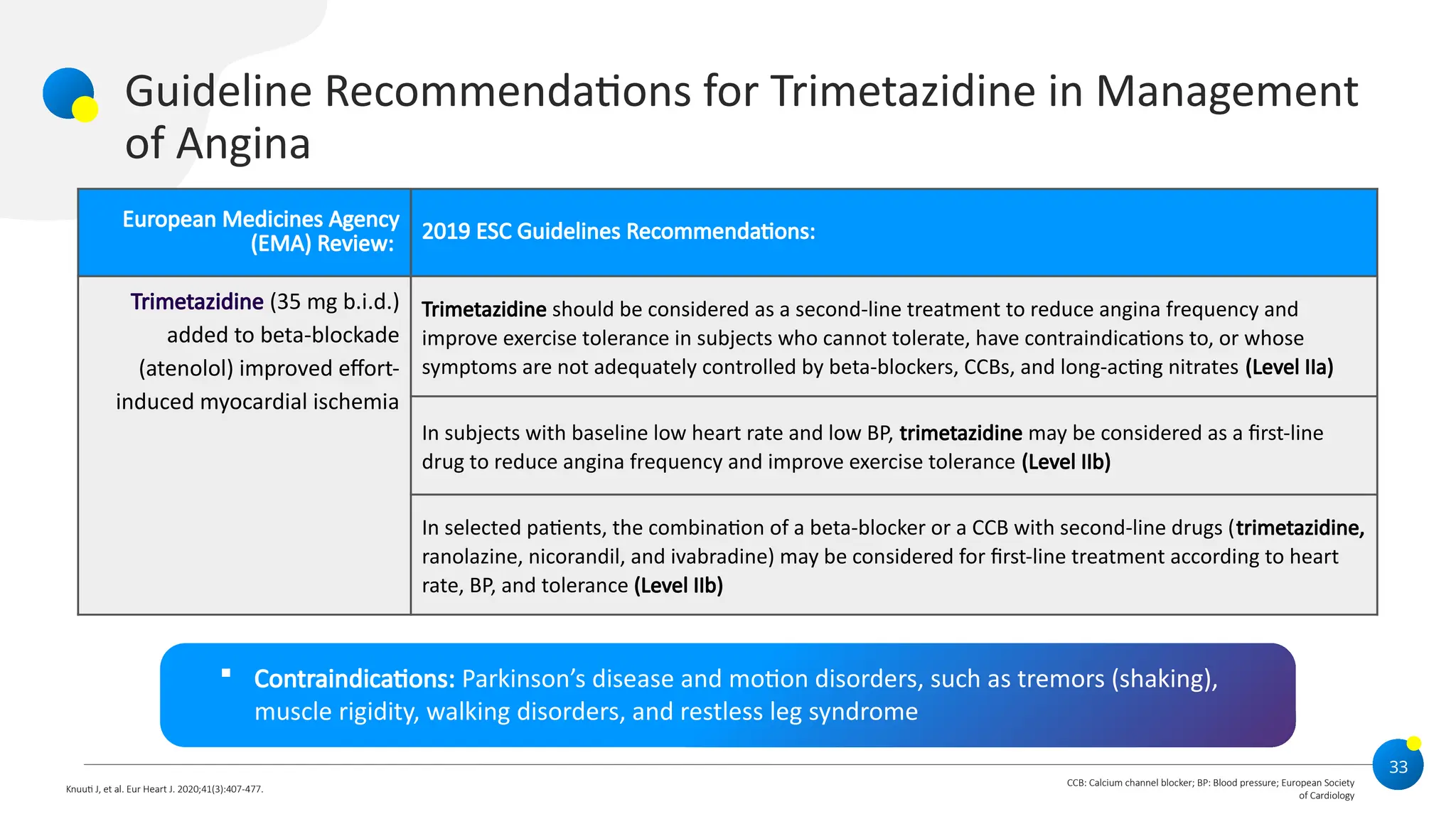 Guideline Recommendations for Trimetazidine in Management of Angina

| European Medicines Agency (EMA) Review: | 2019 ESC Guidelines Recommendations: |
|---|---|
| Trimetazidine (35 mg b.i.d.) added to beta-blockade (atenolol) improved effort-induced myocardial ischemia | Trimetazidine should be considered as a second-line treatment to reduce angina frequency and improve exercise tolerance in subjects who cannot tolerate, have contraindications to, or whose symptoms are not adequately controlled by beta-blockers, CCBs, and long-acting nitrates (Level IIa) |
| | In subjects with baseline low heart rate and low BP, trimetazidine may be considered as a first-line drug to reduce angina frequency and improve exercise tolerance (Level IIb) |
| | In selected patients, the combination of a beta-blocker or a CCB with second-line drugs (trimetazidine, ranolazine, nicorandil, and ivabradine) may be considered for first-line treatment according to heart rate, BP, and tolerance (Level IIb) |

▪ Contraindications: Parkinson's disease and motion disorders, such as tremors (shaking), muscle rigidity, walking disorders, and restless leg syndrome

Knuuti J, et al. Eur Heart J. 2020;41(3):407-477.

CCB: Calcium channel blocker; BP: Blood pressure; European Society of Cardiology

33